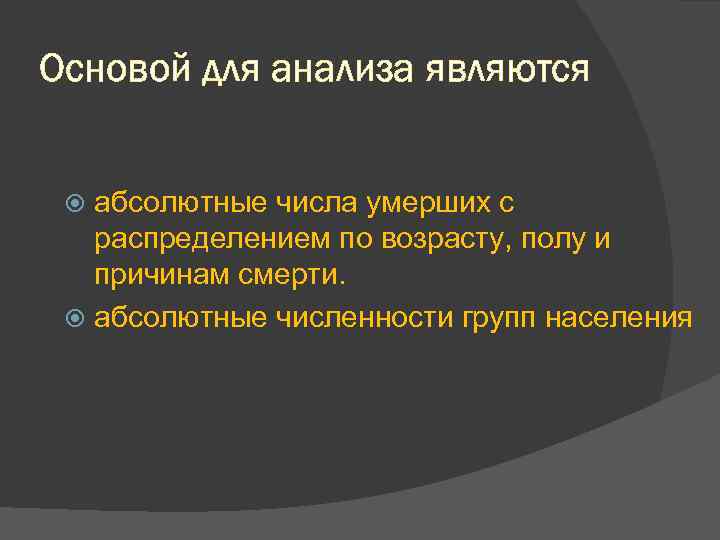 Основой для анализа являются

абсолютные числа умерших с распределением по возрасту, полу и причинам смерти.

абсолютные численности групп населения